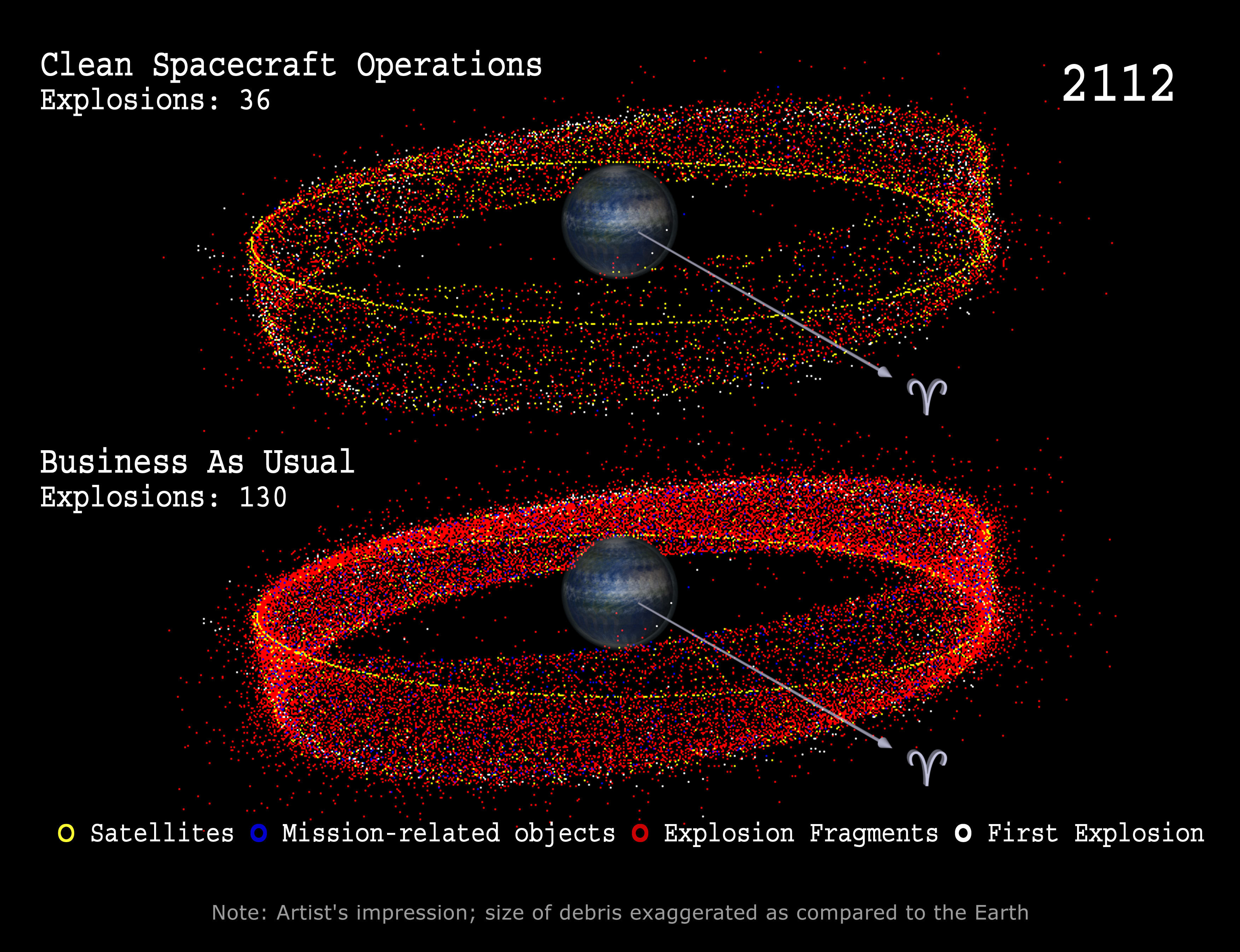 Clean Spacecraft Operations
Explosions: 36

2112

♈

Business As Usual
Explosions: 130

♈

Satellites Mission-related objects Explosion Fragments First Explosion

Note: Artist's impression; size of debris exaggerated as compared to the Earth